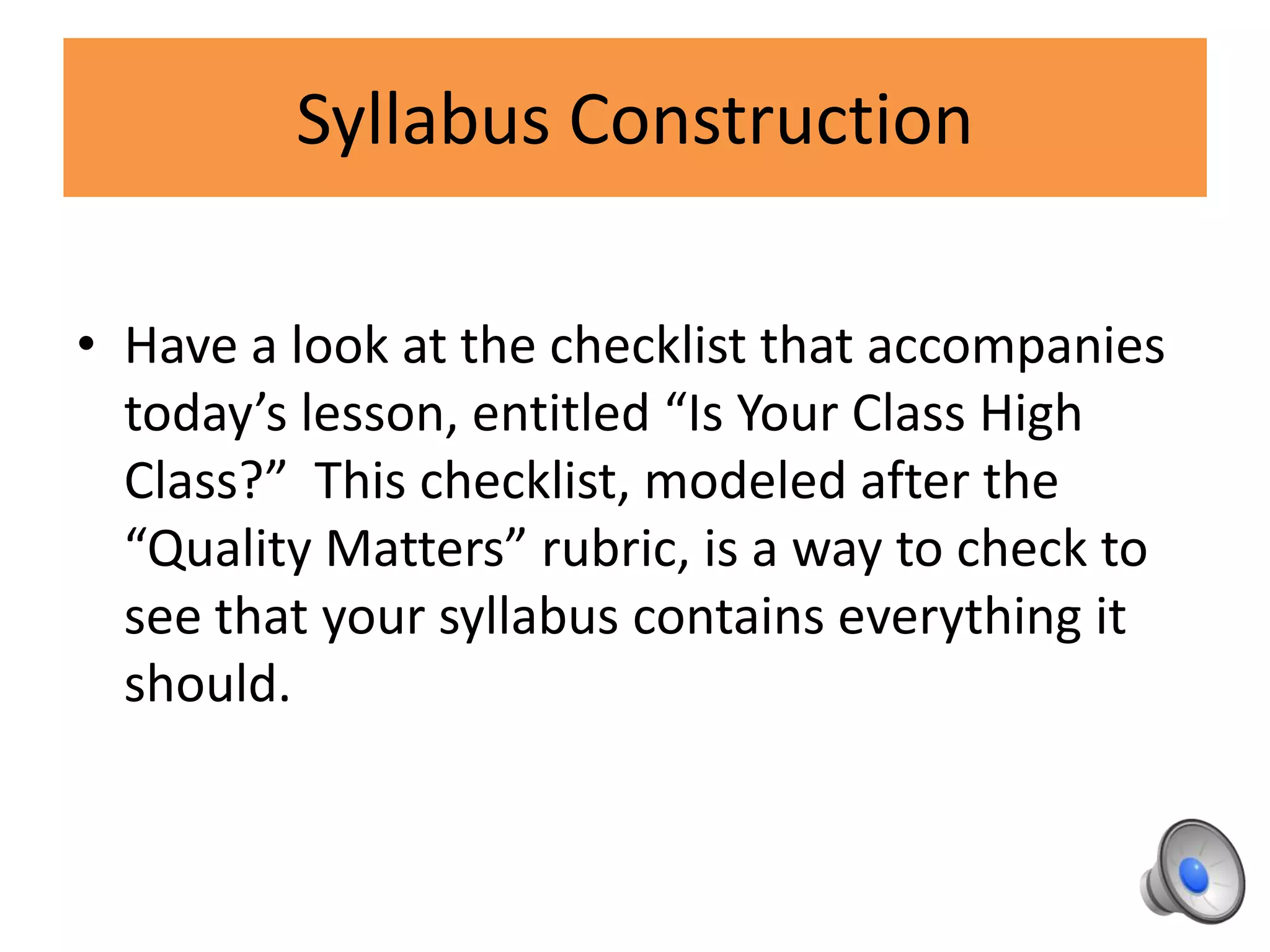 Syllabus Construction

• Have a look at the checklist that accompanies today’s lesson, entitled “Is Your Class High Class?” This checklist, modeled after the “Quality Matters” rubric, is a way to check to see that your syllabus contains everything it should.